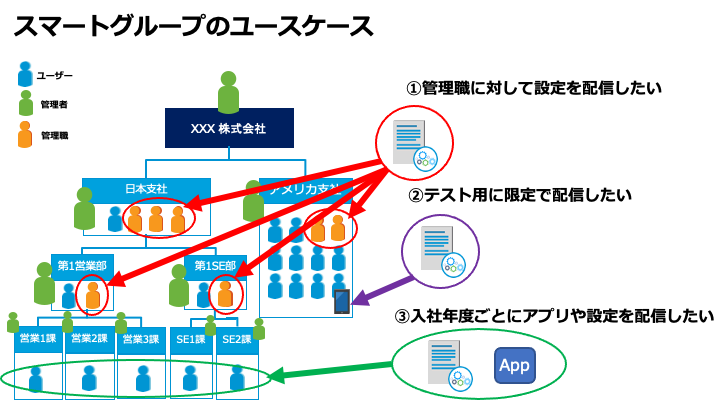 スマートグループのユースケース

ユーザー
管理者
管理職

XXX 株式会社

日本支社
アメリカ支社

第1営業部
第1SE部

営業1課
営業2課
営業3課
SE1課
SE2課

①管理職に対して設定を配信したい

②テスト用に限定で配信したい

③入社年度ごとにアプリや設定を配信したい

App